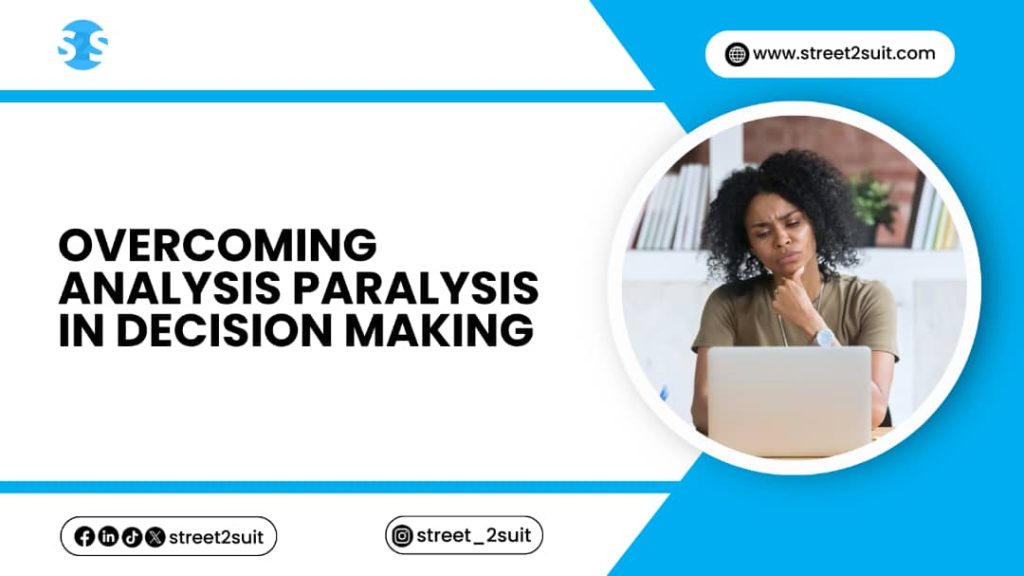 S2S

www.street2suit.com

OVERCOMING ANALYSIS PARALYSIS IN DECISION MAKING

street2suit

street_2suit